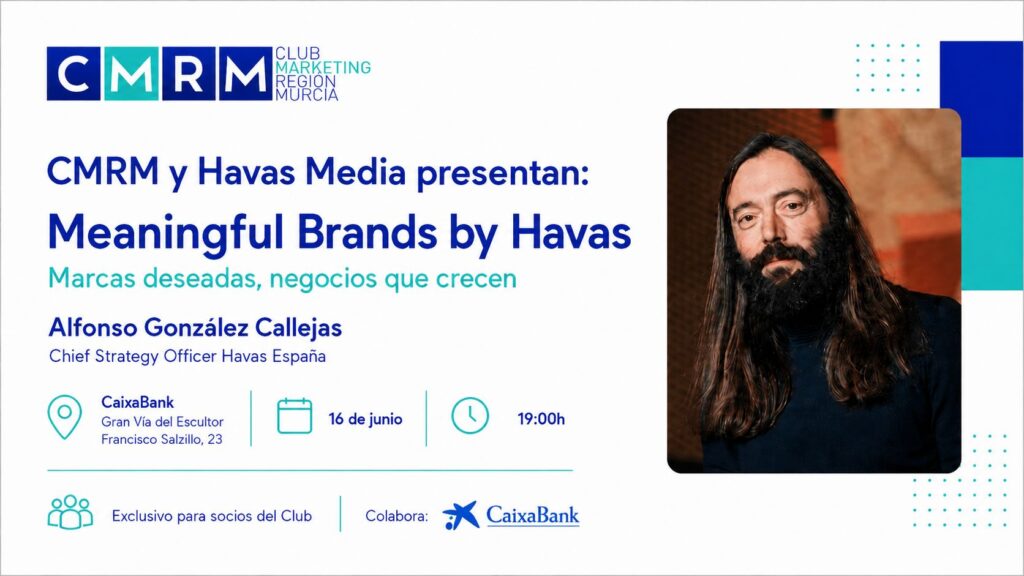 CMRM CLUB MARKETING REGIÓN MURCIA

CMRM y Havas Media presentan:
Meaningful Brands by Havas
Marcas deseadas, negocios que crecen

Alfonso González Callejas
Chief Strategy Officer Havas España

CaixaBank
Gran Vía del Escultor Francisco Salzillo, 23

16 de junio

19:00h

Exclusivo para socios del Club

Colabora: CaixaBank